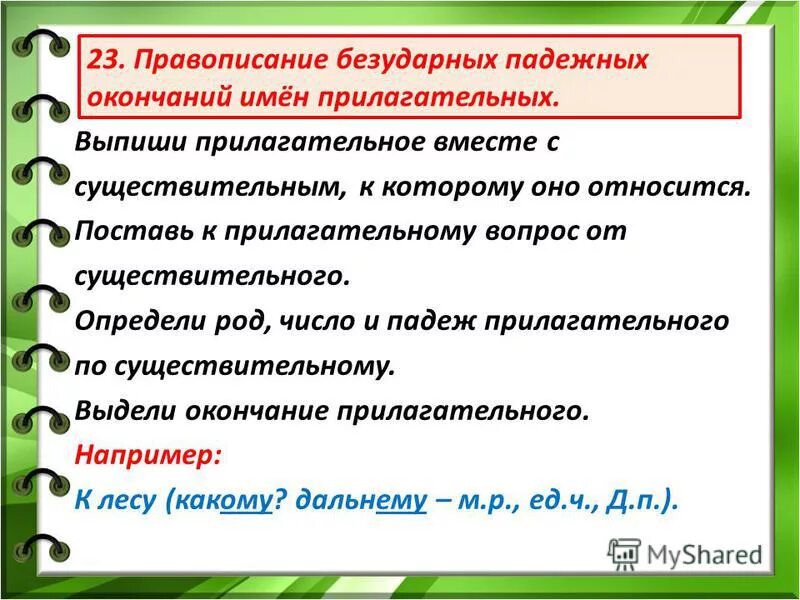 23. Правописание безударных падежных окончаний имён прилагательных.

Выпиши прилагательное вместе с существительным, к которому оно относится.
Поставь к прилагательному вопрос от существительного.
Определи род, число и падеж прилагательного по существительному.
Выдели окончание прилагательного.
Например:
К лесу (какому? дальнему – м.р., ед.ч., Д.п.).

MyShared